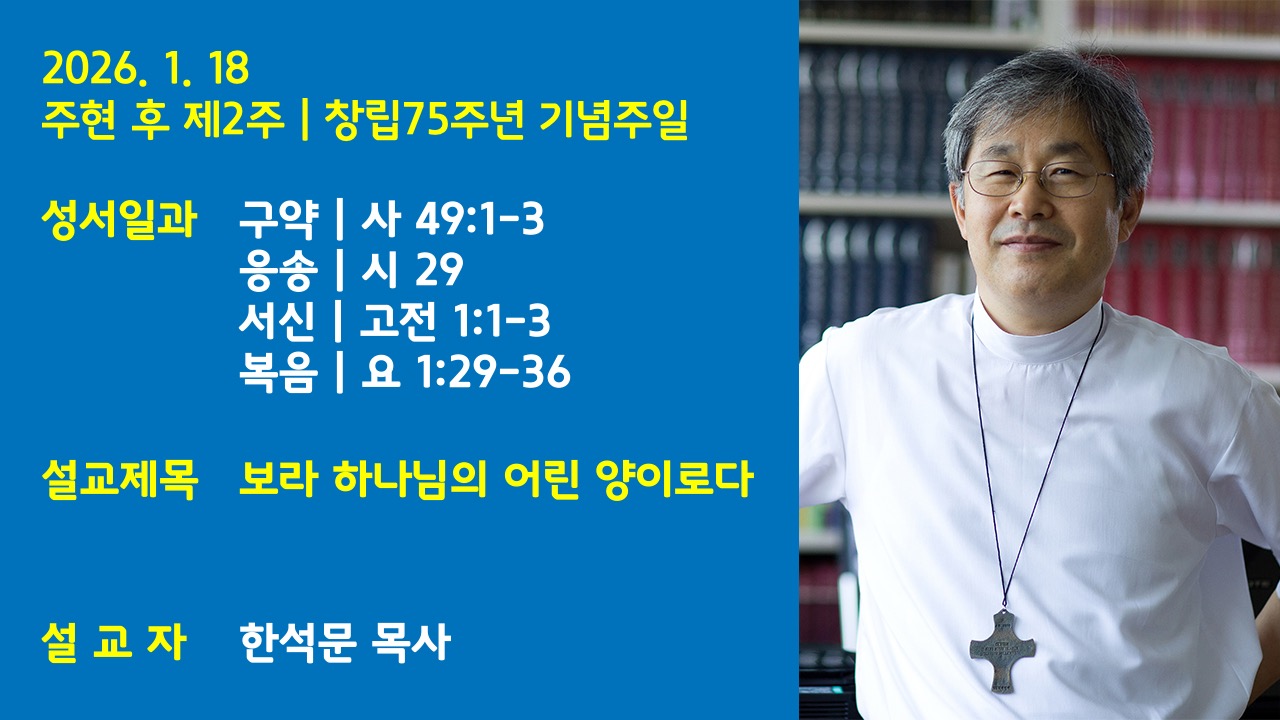 2026. 1. 18
주현 후 제2주 | 창립75주년 기념주일

성서일과 구약 | 사 49:1-3
응송 | 시 29
서신 | 고전 1:1-3
복음 | 요 1:29-36

설교제목 보라 하나님의 어린 양이로다

설 교 자 한석문 목사